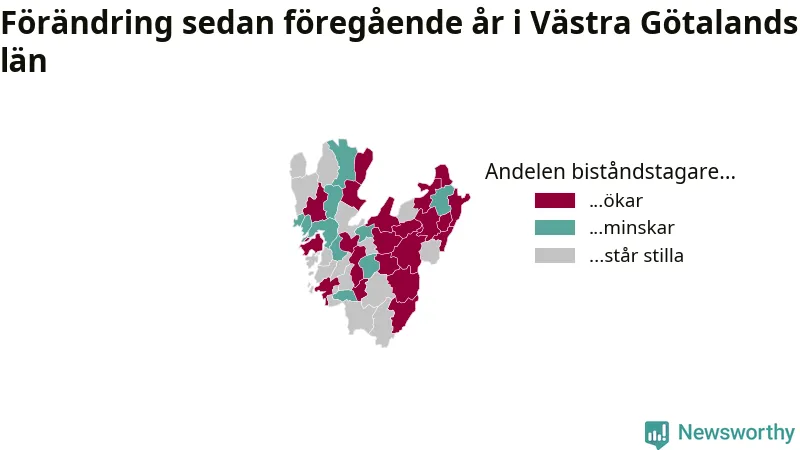 Förändring sedan föregående år i Västra Götalands län

Andelen biståndstagare...
...ökar
...minskar
...står stilla

Newsworthy